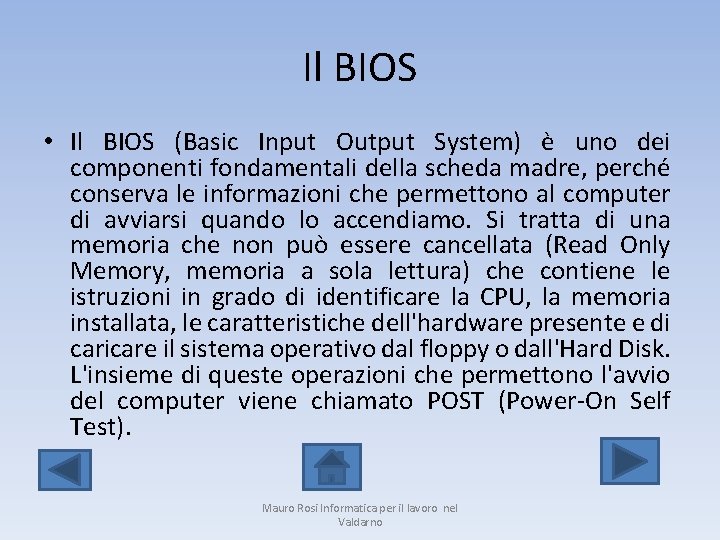 Il BIOS

• Il BIOS (Basic Input Output System) è uno dei componenti fondamentali della scheda madre, perché conserva le informazioni che permettono al computer di avviarsi quando lo accendiamo. Si tratta di una memoria che non può essere cancellata (Read Only Memory, memoria a sola lettura) che contiene le istruzioni in grado di identificare la CPU, la memoria installata, le caratteristiche dell'hardware presente e di caricare il sistema operativo dal floppy o dall'Hard Disk. L'insieme di queste operazioni che permettono l'avvio del computer viene chiamato POST (Power-On Self Test).

Mauro Rosi Informatica per il lavoro nel Valdarno